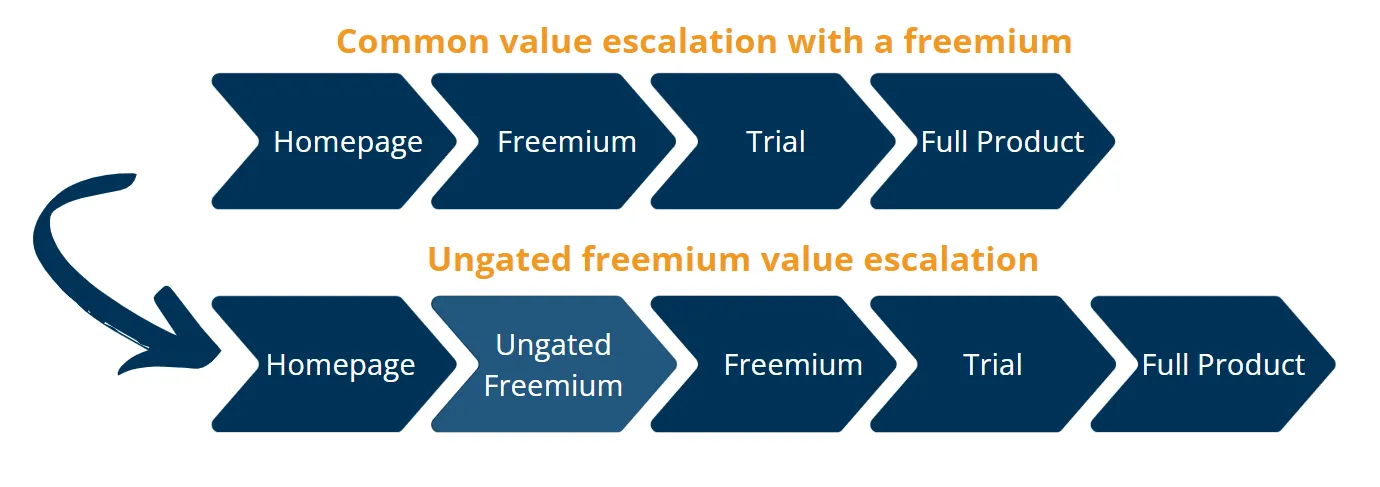 Common value escalation with a freemium

Homepage
Freemium
Trial
Full Product

Ungated freemium value escalation

Homepage
Ungated Freemium
Freemium
Trial
Full Product